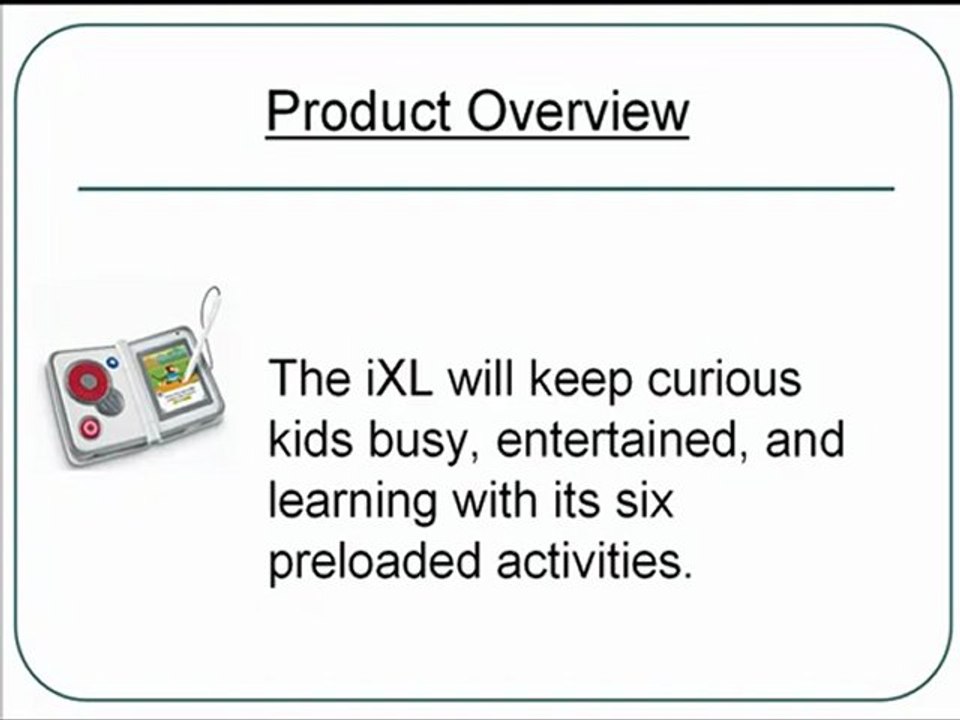 Product Overview

The iXL will keep curious kids busy, entertained, and learning with its six preloaded activities.